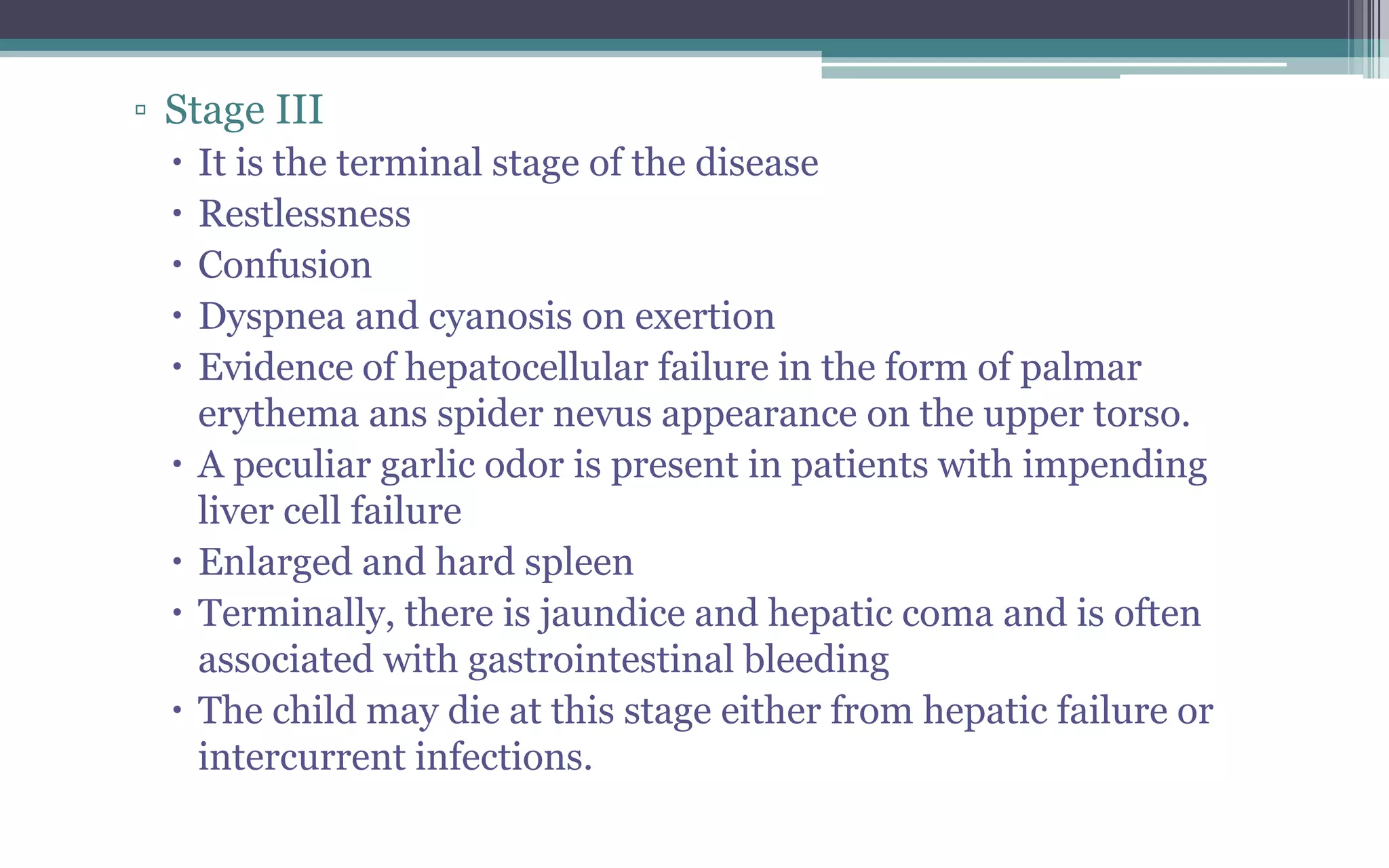 ▫ Stage III

• It is the terminal stage of the disease
• Restlessness
• Confusion
• Dyspnea and cyanosis on exertion
• Evidence of hepatocellular failure in the form of palmar erythema ans spider nevus appearance on the upper torso.
• A peculiar garlic odor is present in patients with impending liver cell failure
• Enlarged and hard spleen
• Terminally, there is jaundice and hepatic coma and is often associated with gastrointestinal bleeding
• The child may die at this stage either from hepatic failure or intercurrent infections.